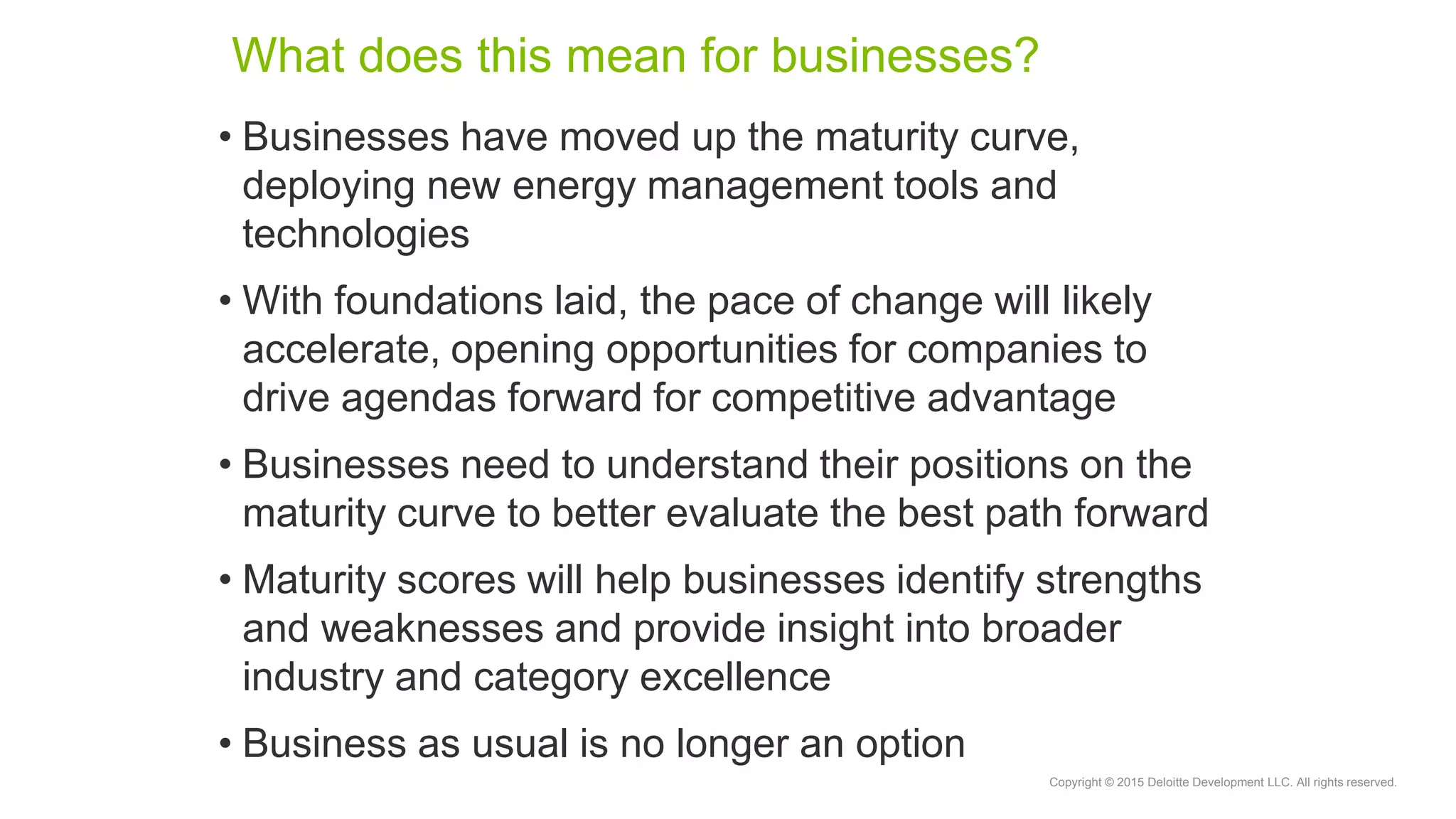 What does this mean for businesses?

• Businesses have moved up the maturity curve, deploying new energy management tools and technologies

• With foundations laid, the pace of change will likely accelerate, opening opportunities for companies to drive agendas forward for competitive advantage

• Businesses need to understand their positions on the maturity curve to better evaluate the best path forward

• Maturity scores will help businesses identify strengths and weaknesses and provide insight into broader industry and category excellence

• Business as usual is no longer an option

Copyright © 2015 Deloitte Development LLC. All rights reserved.